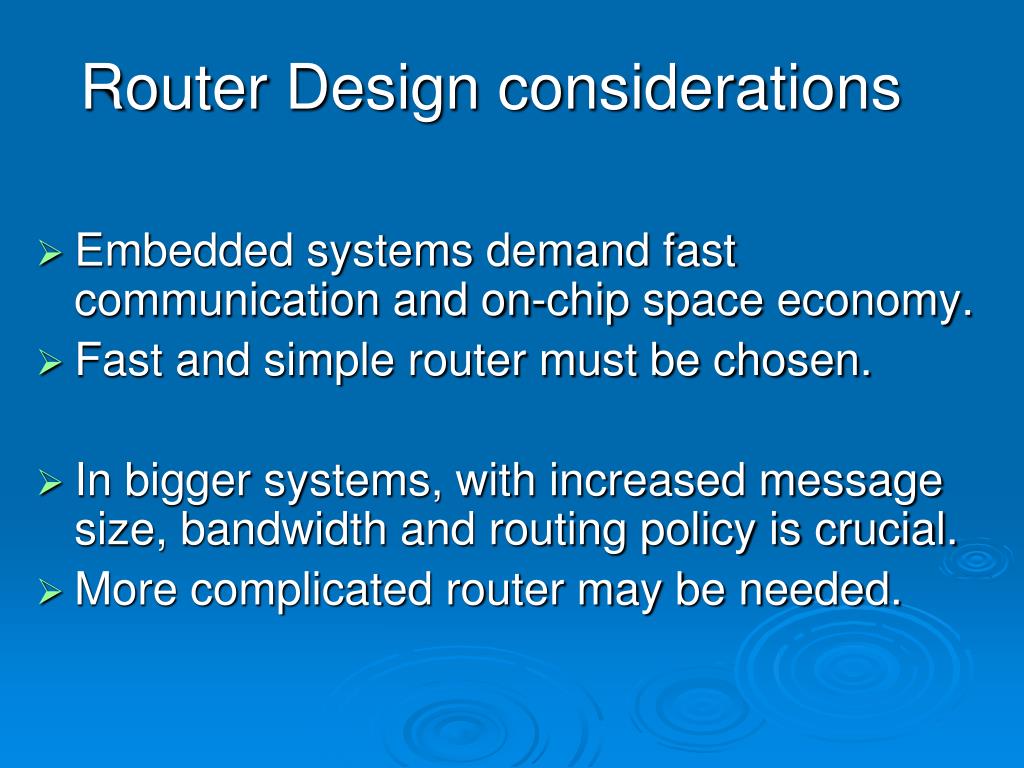 Router Design considerations

➢ Embedded systems demand fast communication and on-chip space economy.
➢ Fast and simple router must be chosen.

➢ In bigger systems, with increased message size, bandwidth and routing policy is crucial.
➢ More complicated router may be needed.